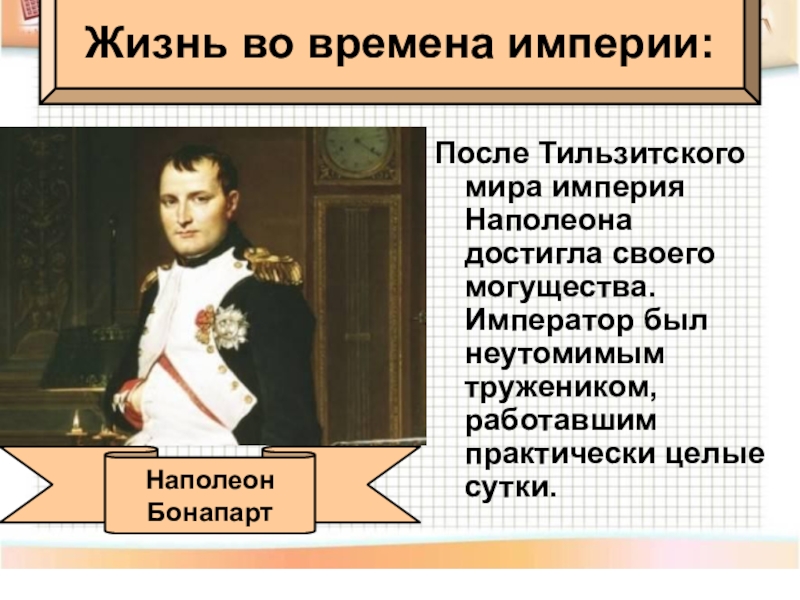 Жизнь во времена империи:

После Тильзитского мира империя Наполеона достигла своего могущества. Император был неутомимым тружеником, работавшим практически целые сутки.

Наполеон Бонапарт